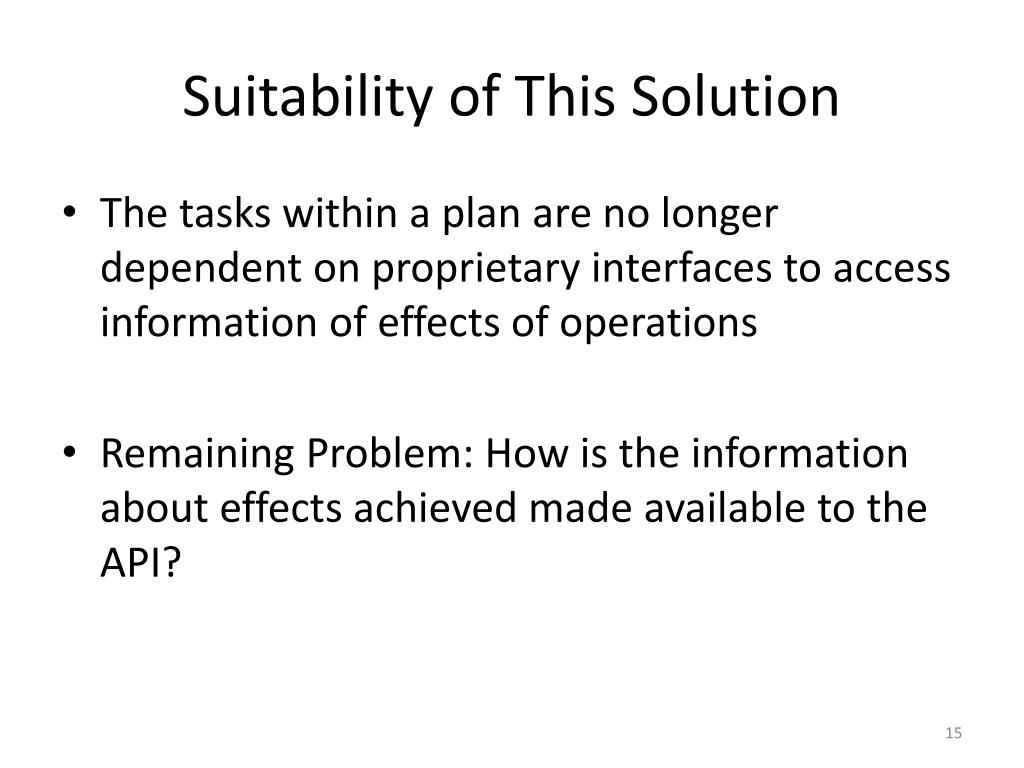 Suitability of This Solution

• The tasks within a plan are no longer dependent on proprietary interfaces to access information of effects of operations

• Remaining Problem: How is the information about effects achieved made available to the API?

15